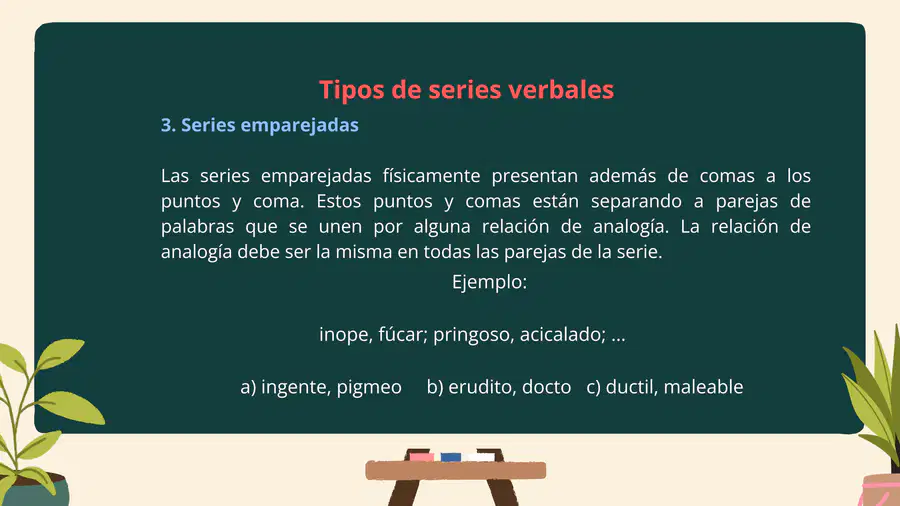 Tipos de series verbales

3. Series emparejadas

Las series emparejadas físicamente presentan además de comas a los puntos y coma. Estos puntos y comas están separando a parejas de palabras que se unen por alguna relación de analogía. La relación de analogía debe ser la misma en todas las parejas de la serie.

Ejemplo:

inope, fúcar; pringoso, acicalado; ...

a) ingente, pigmeo b) erudito, docto c) ductil, maleable